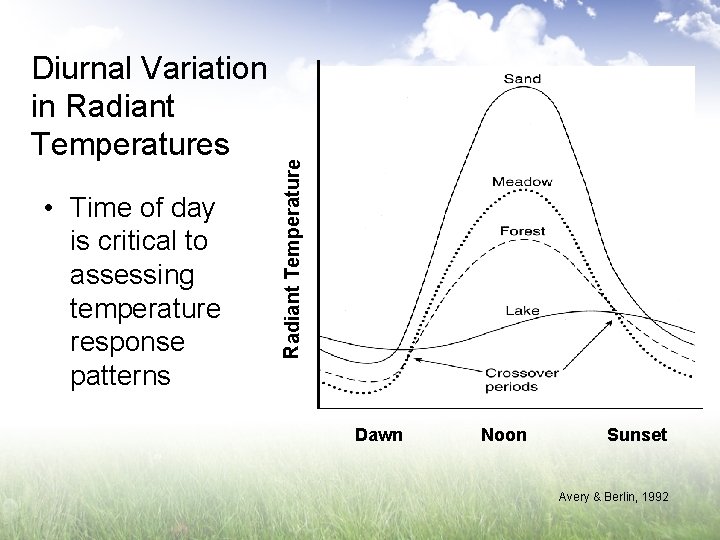 Diurnal Variation in Radiant Temperatures

• Time of day is critical to assessing temperature response patterns

Radiant Temperature

Sand

Meadow

Forest

Lake

Crossover periods

Dawn

Noon

Sunset

Avery & Berlin, 1992